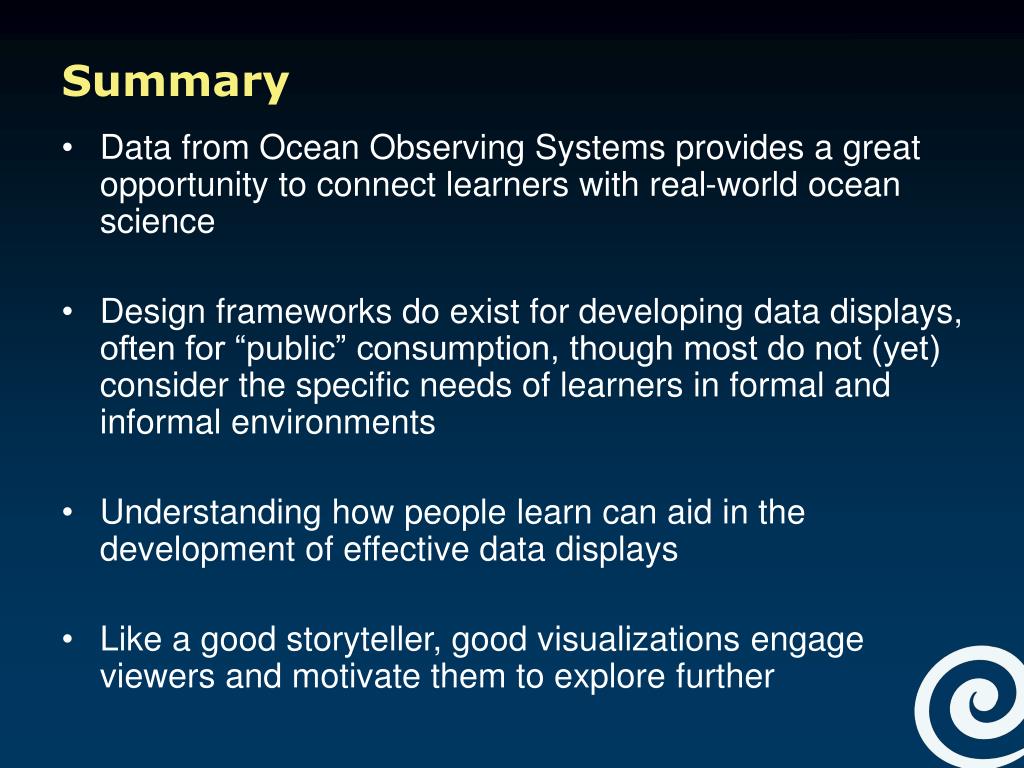 Summary

• Data from Ocean Observing Systems provides a great opportunity to connect learners with real-world ocean science

• Design frameworks do exist for developing data displays, often for “public” consumption, though most do not (yet) consider the specific needs of learners in formal and informal environments

• Understanding how people learn can aid in the development of effective data displays

• Like a good storyteller, good visualizations engage viewers and motivate them to explore further